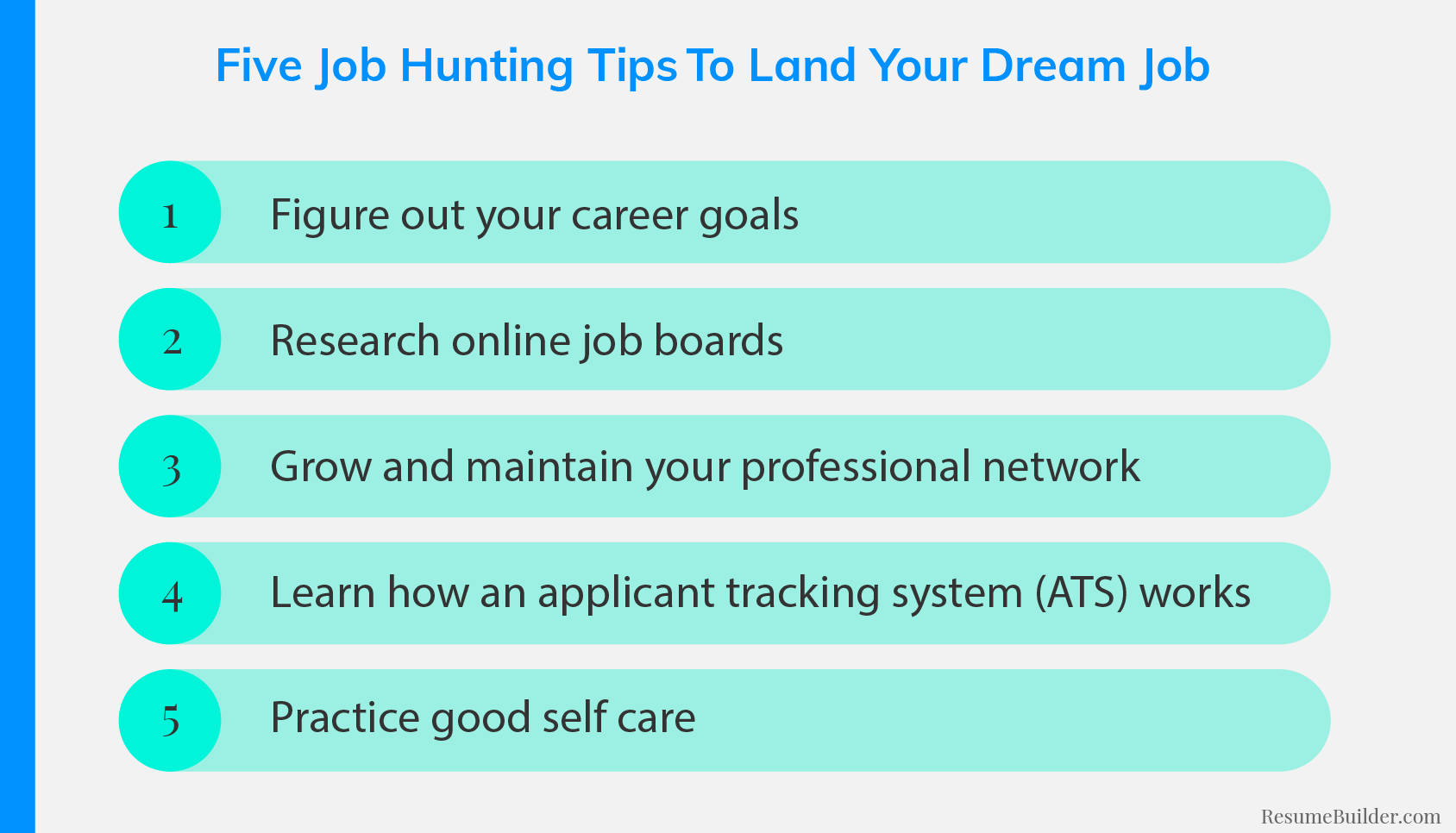 Five Job Hunting Tips To Land Your Dream Job

1 Figure out your career goals

2 Research online job boards

3 Grow and maintain your professional network

4 Learn how an applicant tracking system (ATS) works

5 Practice good self care

ResumeBuilder.com